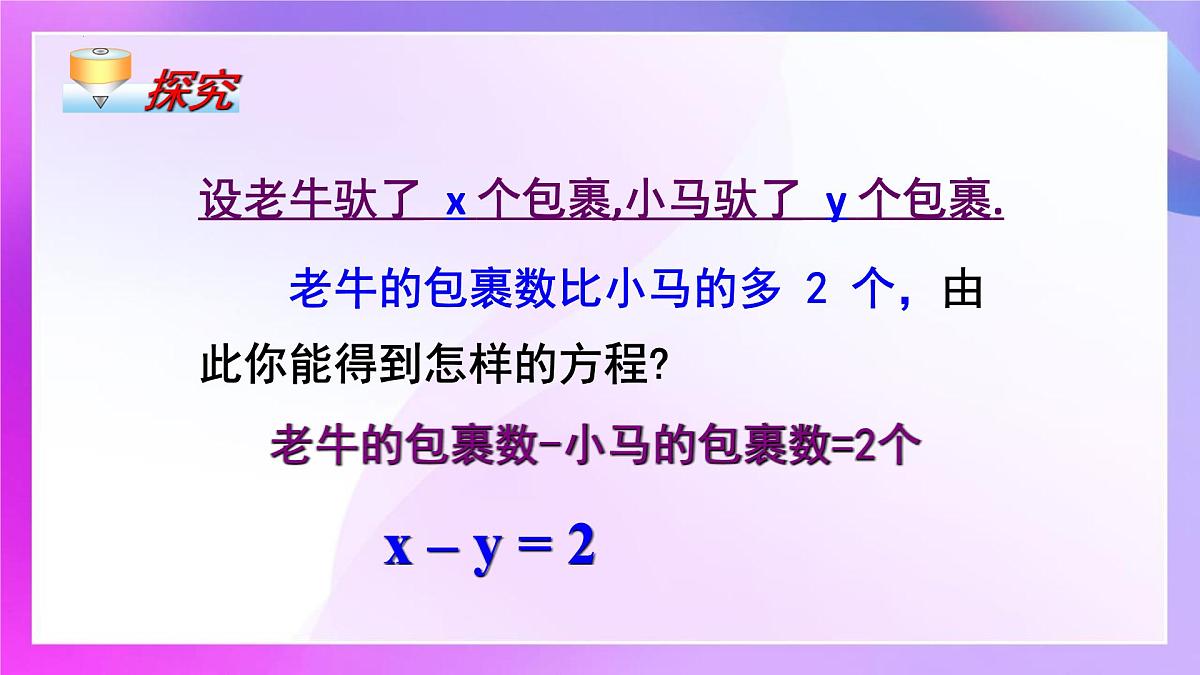 探究

设老牛驮了 x 个包裹,小马驮了 y 个包裹.

老牛的包裹数比小马的多 2 个，由此你能得到怎样的方程?

老牛的包裹数-小马的包裹数=2个

$x - y = 2$